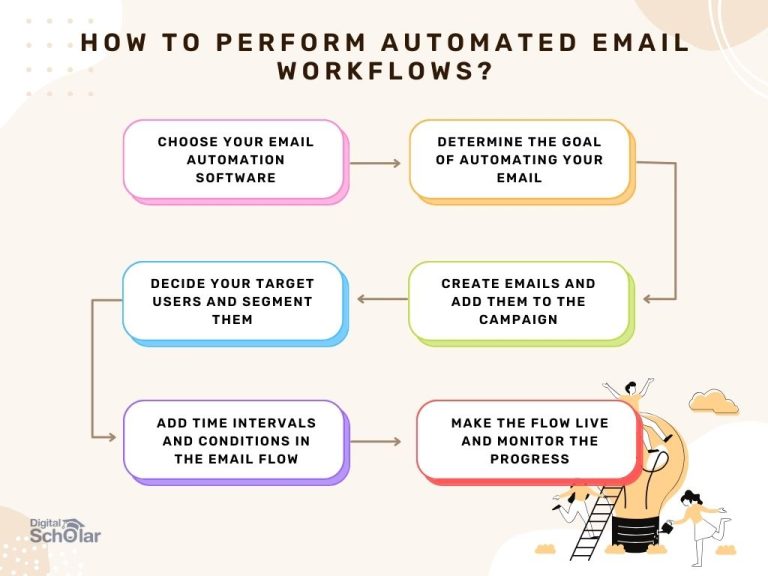 HOW TO PERFORM AUTOMATED EMAIL WORKFLOWS?

CHOOSE YOUR EMAIL AUTOMATION SOFTWARE

DETERMINE THE GOAL OF AUTOMATING YOUR EMAIL

CREATE EMAILS AND ADD THEM TO THE CAMPAIGN

DECIDE YOUR TARGET USERS AND SEGMENT THEM

ADD TIME INTERVALS AND CONDITIONS IN THE EMAIL FLOW

MAKE THE FLOW LIVE AND MONITOR THE PROGRESS

Digital Scholar